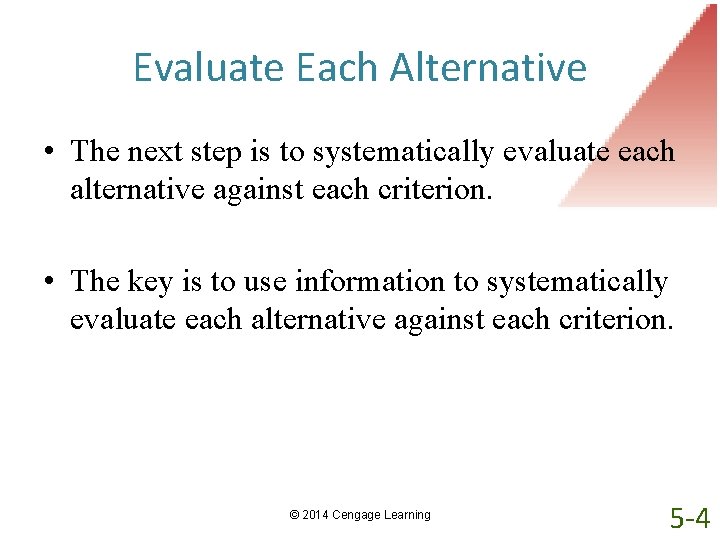 Evaluate Each Alternative

• The next step is to systematically evaluate each alternative against each criterion.

• The key is to use information to systematically evaluate each alternative against each criterion.

© 2014 Cengage Learning

5-4